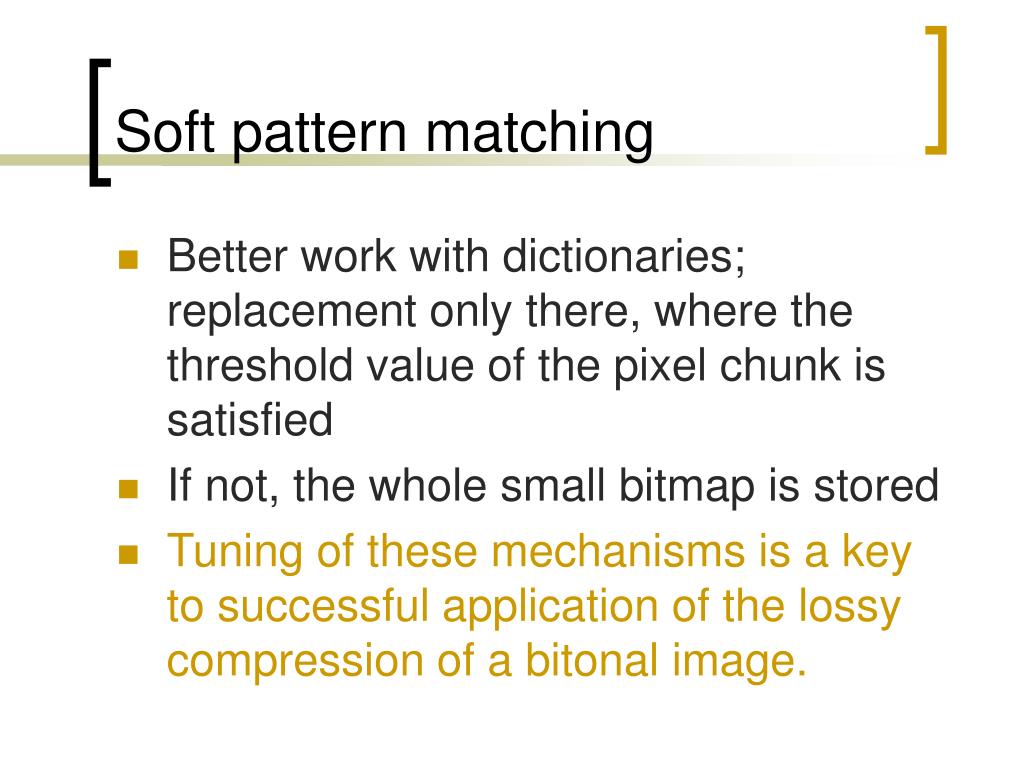 Soft pattern matching

- Better work with dictionaries; replacement only there, where the threshold value of the pixel chunk is satisfied
- If not, the whole small bitmap is stored
- Tuning of these mechanisms is a key to successful application of the lossy compression of a bitonal image.